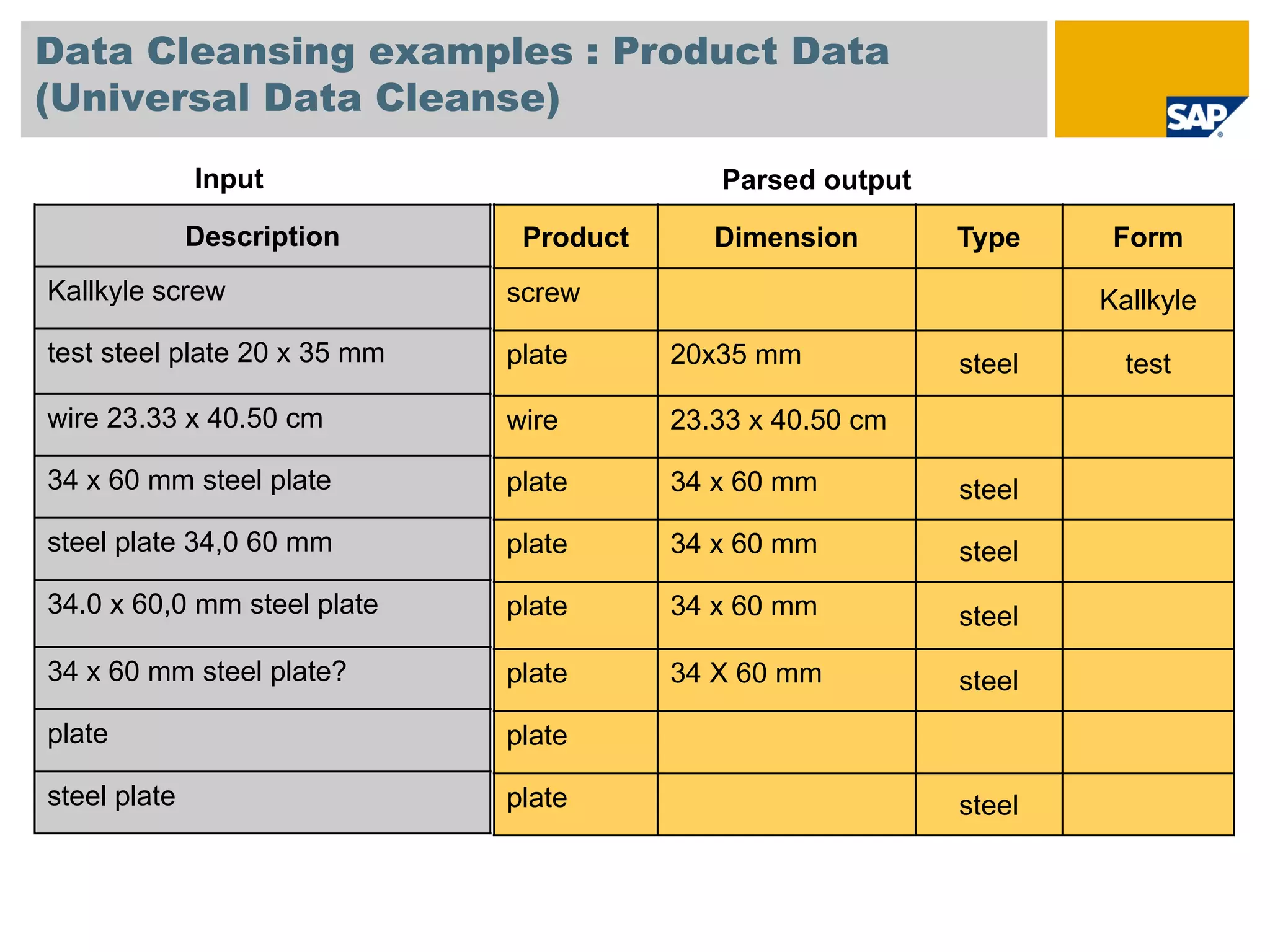 Data Cleansing examples : Product Data (Universal Data Cleanse)

SAP

Input

| Description |
|---|
| Kallkyle screw |
| test steel plate 20 x 35 mm |
| wire 23.33 x 40.50 cm |
| 34 x 60 mm steel plate |
| steel plate 34,0 60 mm |
| 34.0 x 60,0 mm steel plate |
| 34 x 60 mm steel plate? |
| plate |
| steel plate |

Parsed output

| Product | Dimension | Type | Form |
|---|---|---|---|
| screw | | | Kallkyle |
| plate | 20x35 mm | steel | test |
| wire | 23.33 x 40.50 cm | | |
| plate | 34 x 60 mm | steel | |
| plate | 34 x 60 mm | steel | |
| plate | 34 x 60 mm | steel | |
| plate | 34 X 60 mm | steel | |
| plate | | | |
| plate | | steel | |